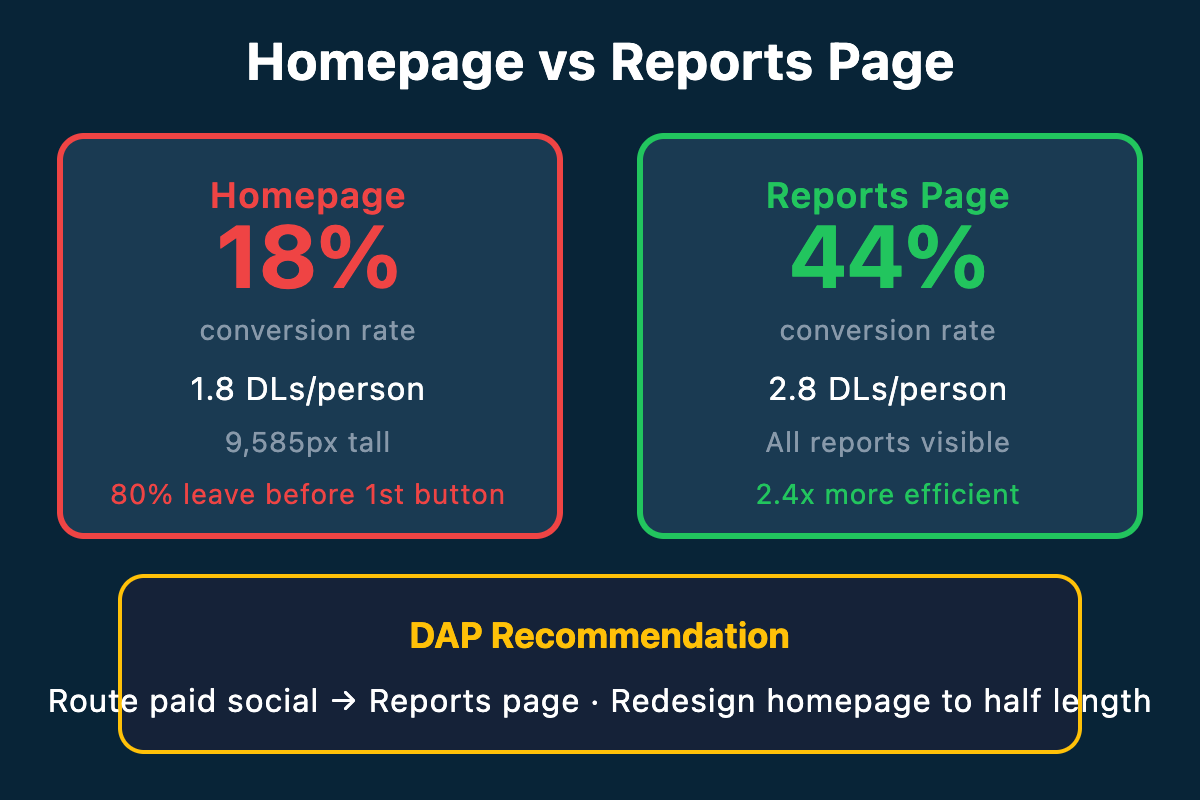 Homepage vs Reports Page

Homepage
18%
conversion rate
1.8 DLs/person
9,585px tall
80% leave before 1st button

Reports Page
44%
conversion rate
2.8 DLs/person
All reports visible
2.4x more efficient

DAP Recommendation
Route paid social → Reports page · Redesign homepage to half length